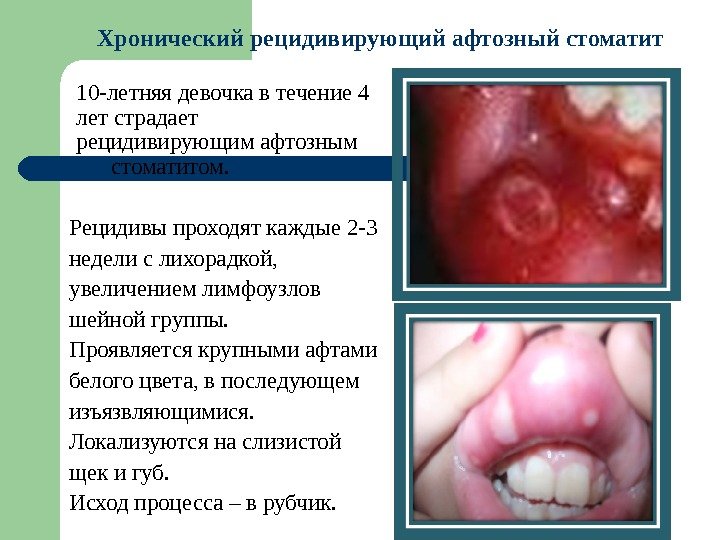 Хронический рецидивирующий афтозный стоматит

10-летняя девочка в течение 4 лет страдает рецидивирующим афтозным стоматитом.

Рецидивы проходят каждые 2-3 недели с лихорадкой, увеличением лимфоузлов шейной группы.
Проявляется крупными афтами белого цвета, в последующем изъязвляющимися.
Локализуются на слизистой щек и губ.
Исход процесса – в рубчик.